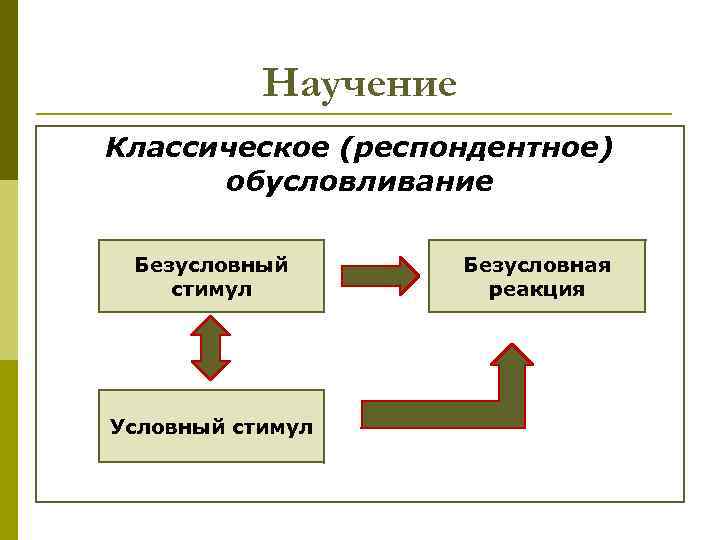 Научение

Классическое (респондентное) обусловливание

Безусловный стимул

Безусловная реакция

Условный стимул